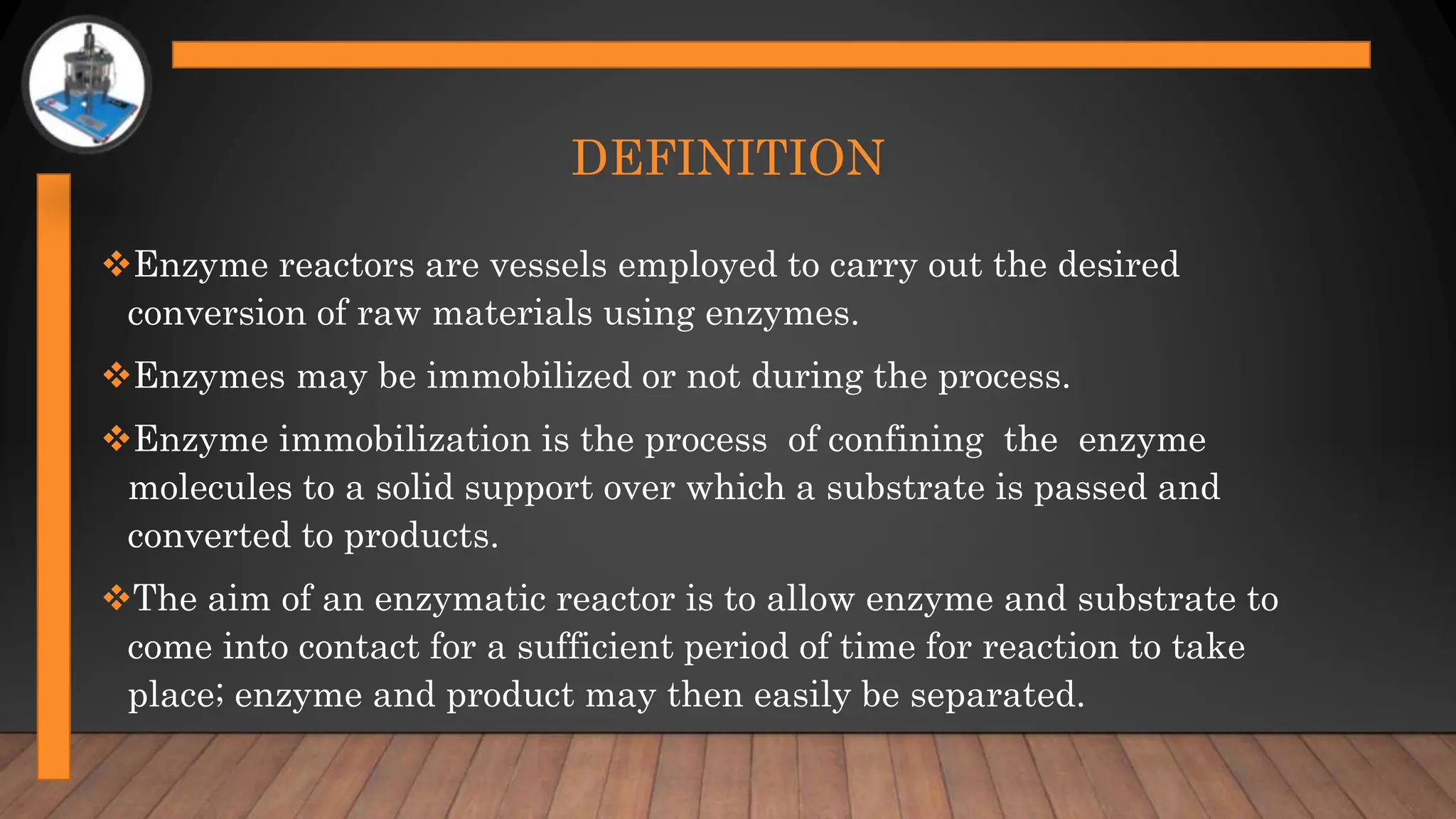 DEFINITION

❖Enzyme reactors are vessels employed to carry out the desired conversion of raw materials using enzymes.

❖Enzymes may be immobilized or not during the process.

❖Enzyme immobilization is the process of confining the enzyme molecules to a solid support over which a substrate is passed and converted to products.

❖The aim of an enzymatic reactor is to allow enzyme and substrate to come into contact for a sufficient period of time for reaction to take place; enzyme and product may then easily be separated.